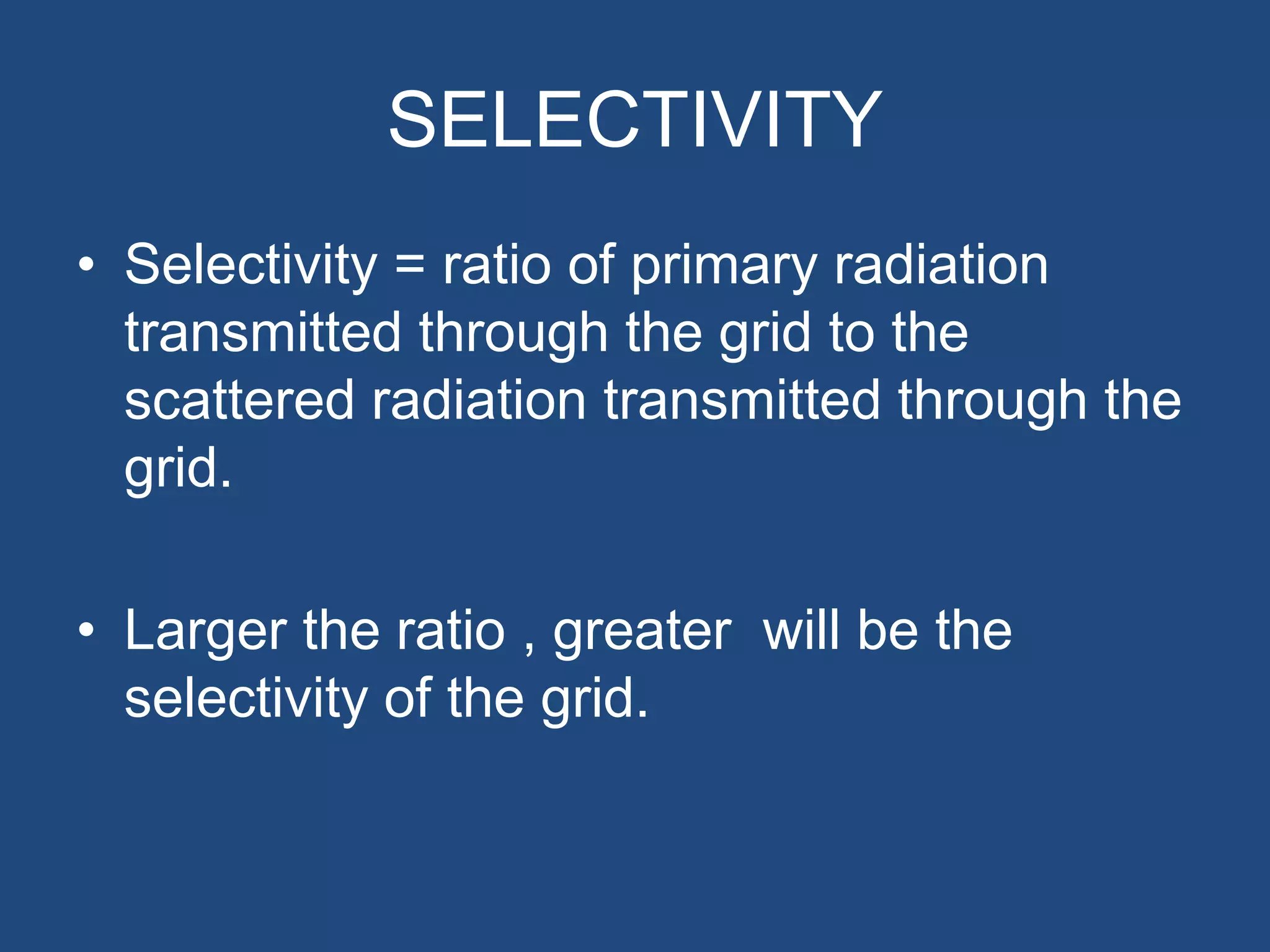 SELECTIVITY

• Selectivity = ratio of primary radiation transmitted through the grid to the scattered radiation transmitted through the grid.

• Larger the ratio , greater will be the selectivity of the grid.